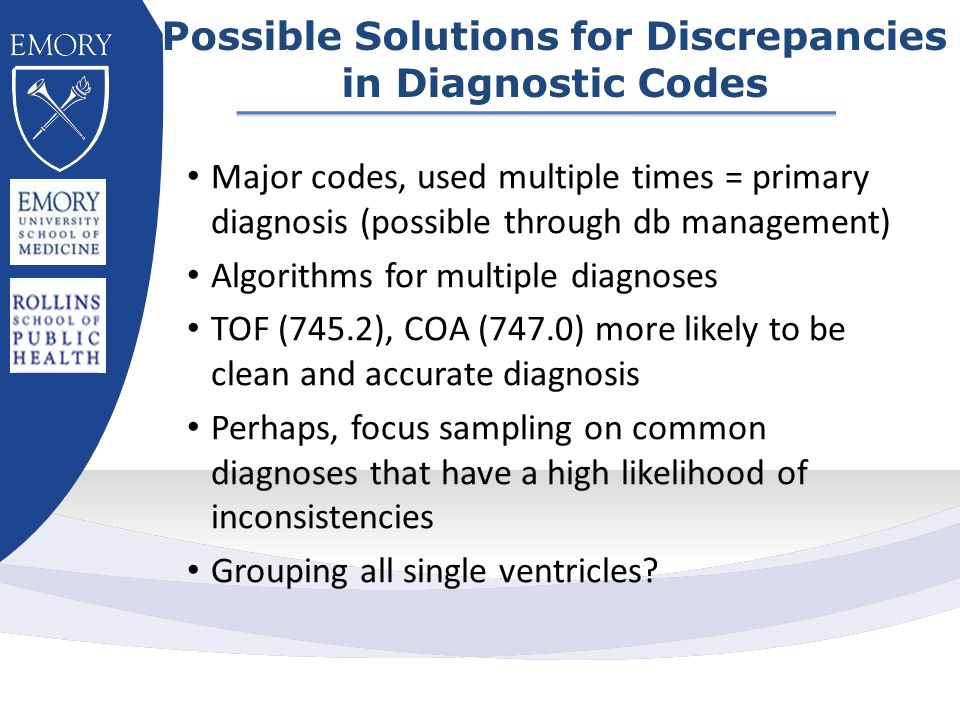 EMORY

EMORY UNIVERSITY SCHOOL OF MEDICINE

ROLLINS SCHOOL OF PUBLIC HEALTH

Possible Solutions for Discrepancies in Diagnostic Codes

• Major codes, used multiple times = primary diagnosis (possible through db management)
• Algorithms for multiple diagnoses
• TOF (745.2), COA (747.0) more likely to be clean and accurate diagnosis
• Perhaps, focus sampling on common diagnoses that have a high likelihood of inconsistencies
• Grouping all single ventricles?